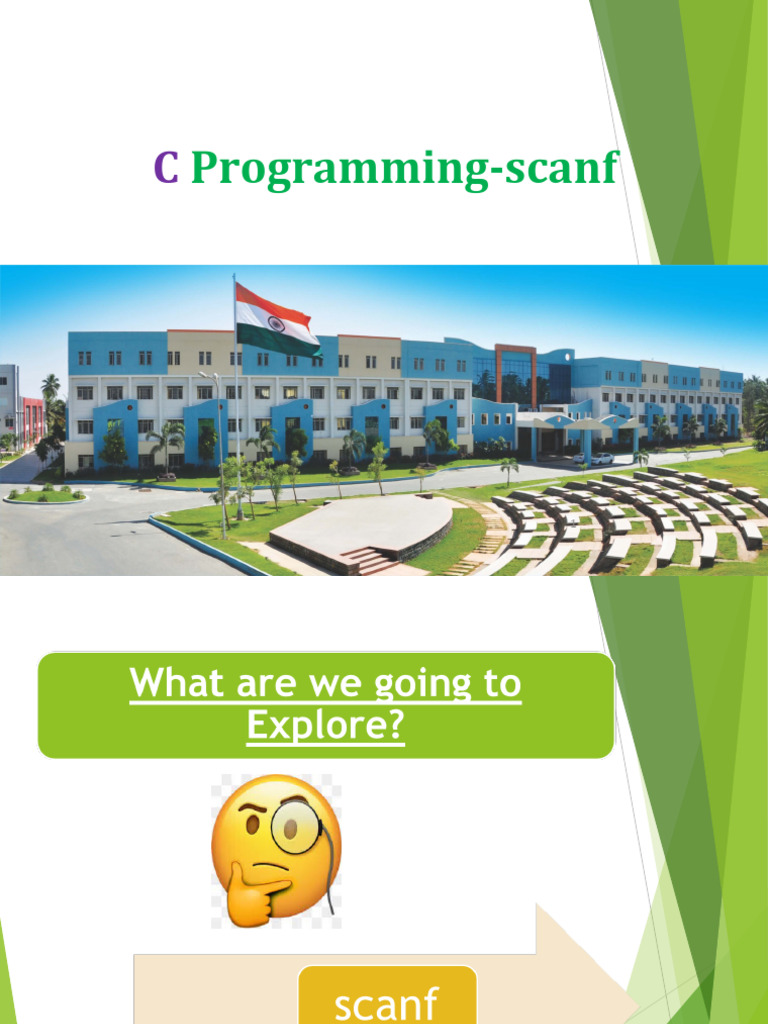 C Programming-scanf

What are we going to Explore?

scanf